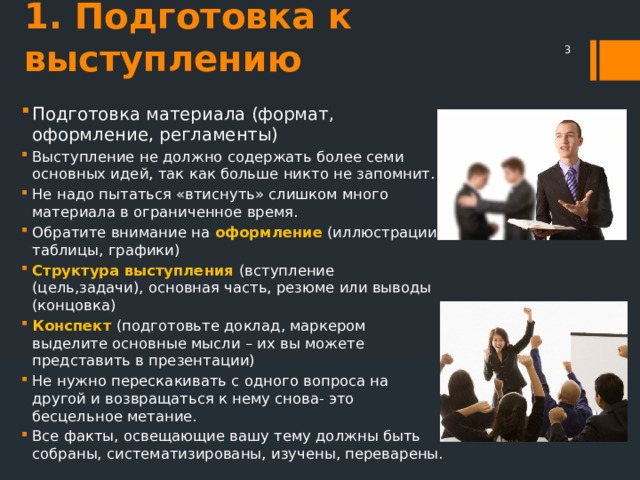 1. Подготовка к выступлению

3

Подготовка материала (формат, оформление, регламенты)

Выступление не должно содержать более семи основных идей, так как больше никто не запомнит.

Не надо пытаться «втиснуть» слишком много материала в ограниченное время.

Обратите внимание на оформление (иллюстрации таблицы, графики)

Структура выступления (вступление (цель,задачи), основная часть, резюме или выводы (концовка)

Конспект (подготовьте доклад, маркером выделите основные мысли – их вы можете представить в презентации)

Не нужно перескакивать с одного вопроса на другой и возвращаться к нему снова- это бесцельное метание.

Все факты, освещающие вашу тему должны быть собраны, систематизированы, изучены, переварены.